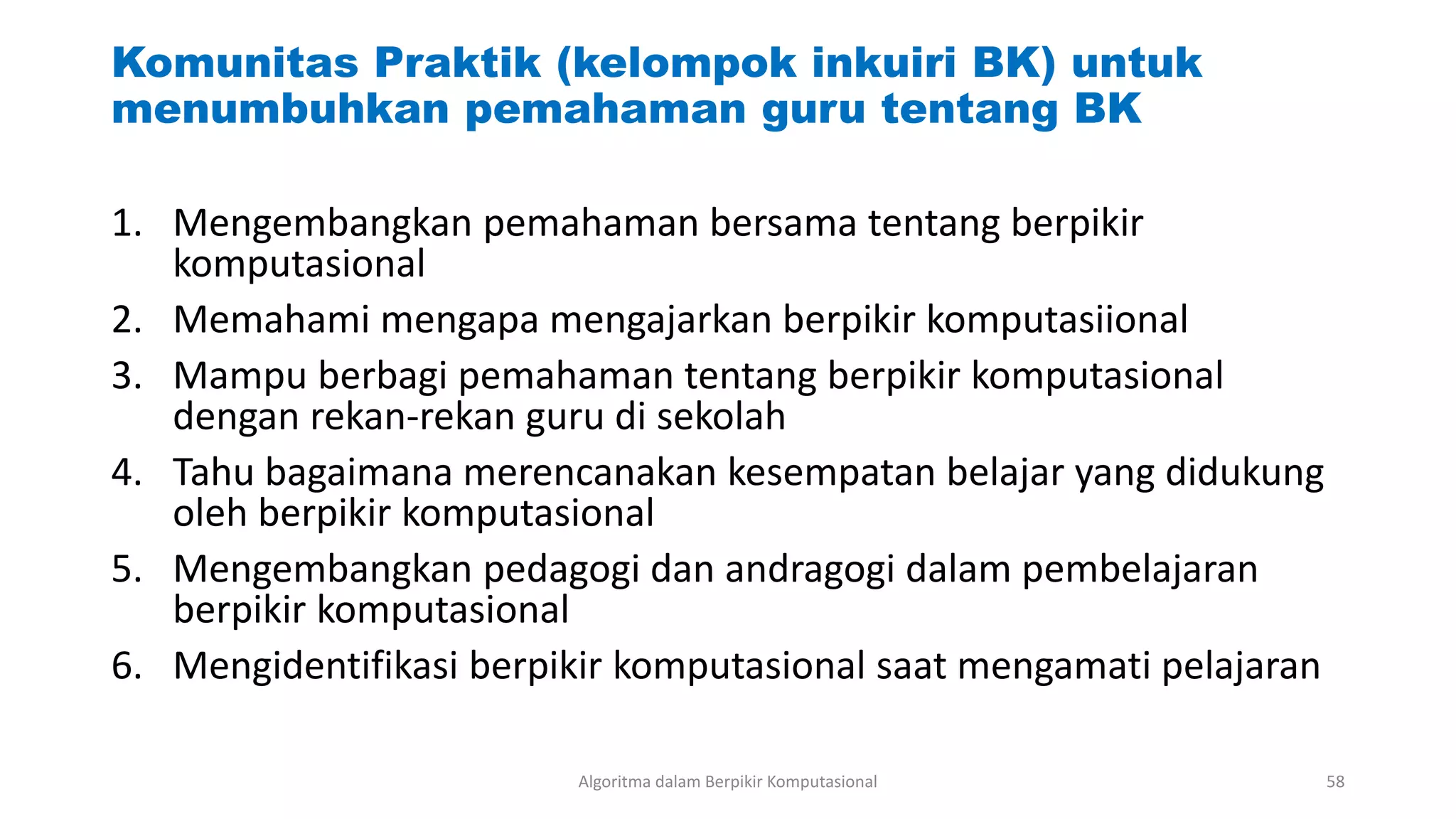 Komunitas Praktik (kelompok inkuiri BK) untuk menumbuhkan pemahaman guru tentang BK

1. Mengembangkan pemahaman bersama tentang berpikir komputasional
2. Memahami mengapa mengajarkan berpikir komputasiional
3. Mampu berbagi pemahaman tentang berpikir komputasional dengan rekan-rekan guru di sekolah
4. Tahu bagaimana merencanakan kesempatan belajar yang didukung oleh berpikir komputasional
5. Mengembangkan pedagogi dan andragogi dalam pembelajaran berpikir komputasional
6. Mengidentifikasi berpikir komputasional saat mengamati pelajaran

Algoritma dalam Berpikir Komputasional

58